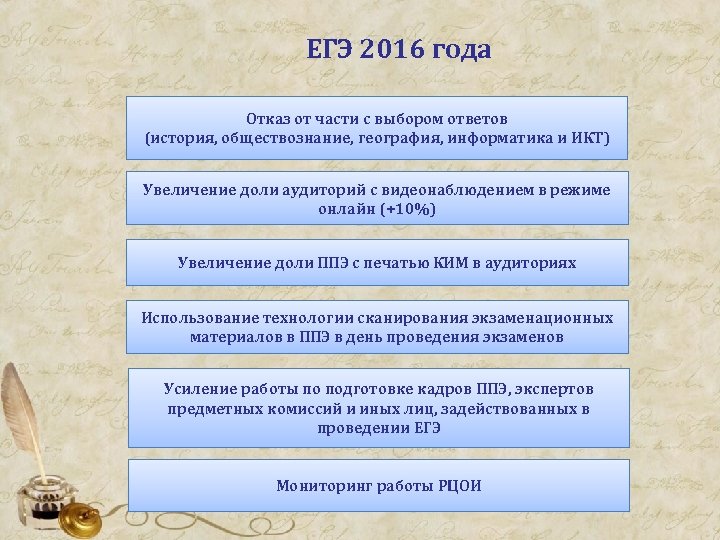 ЕГЭ 2016 года

Отказ от части с выбором ответов
(история, обществознание, география, информатика и ИКТ)

Увеличение доли аудиторий с видеонаблюдением в режиме онлайн (+10%)

Увеличение доли ППЭ с печатью КИМ в аудиториях

Использование технологии сканирования экзаменационных материалов в ППЭ в день проведения экзаменов

Усиление работы по подготовке кадров ППЭ, экспертов предметных комиссий и иных лиц, задействованных в проведении ЕГЭ

Мониторинг работы РЦОИ